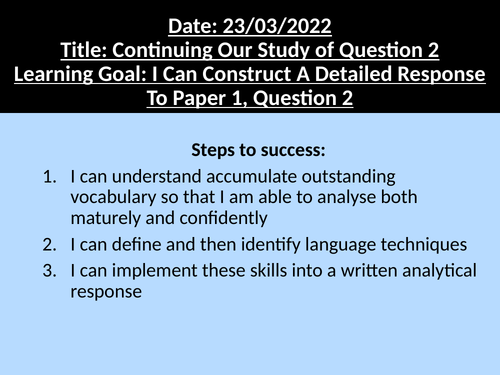 Date: 23/03/2022
Title: Continuing Our Study of Question 2
Learning Goal: I Can Construct A Detailed Response To Paper 1, Question 2

Steps to success:

1. I can understand accumulate outstanding vocabulary so that I am able to analyse both maturely and confidently
2. I can define and then identify language techniques
3. I can implement these skills into a written analytical response